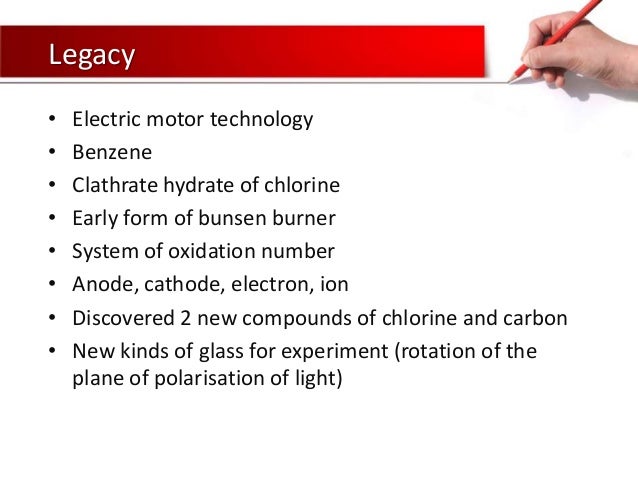 Legacy

• Electric motor technology
• Benzene
• Clathrate hydrate of chlorine
• Early form of bunsen burner
• System of oxidation number
• Anode, cathode, electron, ion
• Discovered 2 new compounds of chlorine and carbon
• New kinds of glass for experiment (rotation of the plane of polarisation of light)